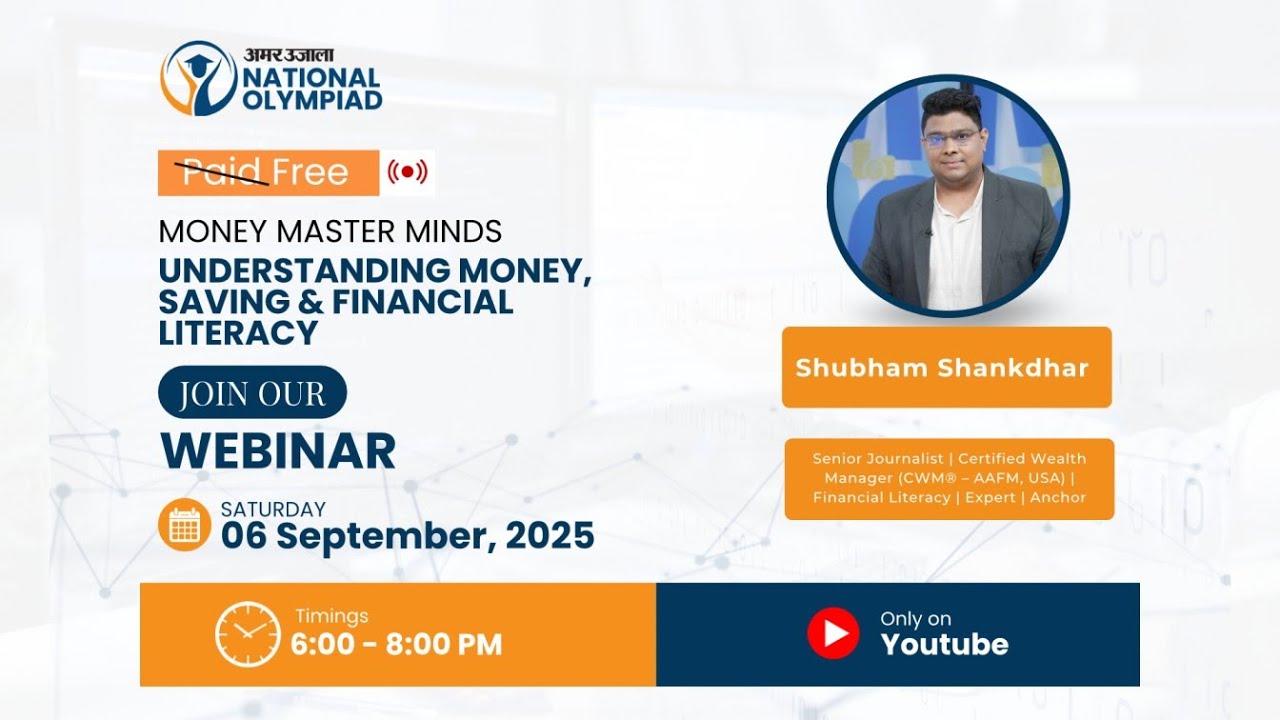 अमर उजाला
NATIONAL
OLYMPIAD

Paid Free

MONEY MASTER MINDS
UNDERSTANDING MONEY, SAVING & FINANCIAL LITERACY

JOIN OUR
WEBINAR

SATURDAY
06 September, 2025

Shubham Shankdhar

Senior Journalist | Certified Wealth Manager (CWM® – AAFM, USA) | Financial Literacy | Expert | Anchor

Timings
6:00 - 8:00 PM

Only on
Youtube